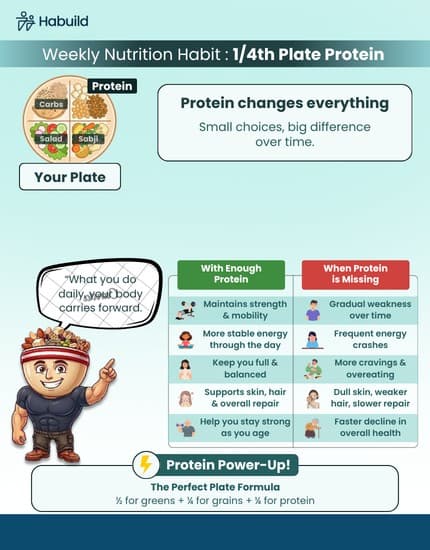 Habuild

Weekly Nutrition Habit : 1/4th Plate Protein

Protein
Carbs
Salad
Sabji

Your Plate

Protein changes everything
Small choices, big difference over time.

"What you do daily, your body carries forward.

| With Enough Protein | When Protein is Missing |
|---|---|
| Maintains strength & mobility | Gradual weakness over time |
| More stable energy through the day | Frequent energy crashes |
| Keep you full & balanced | More cravings & overeating |
| Supports skin, hair & overall repair | Dull skin, weaker hair, slower repair |
| Help you stay strong as you age | Faster decline in overall health |

Protein Power-Up!
The Perfect Plate Formula
½ for greens + ¼ for grains + ¼ for protein